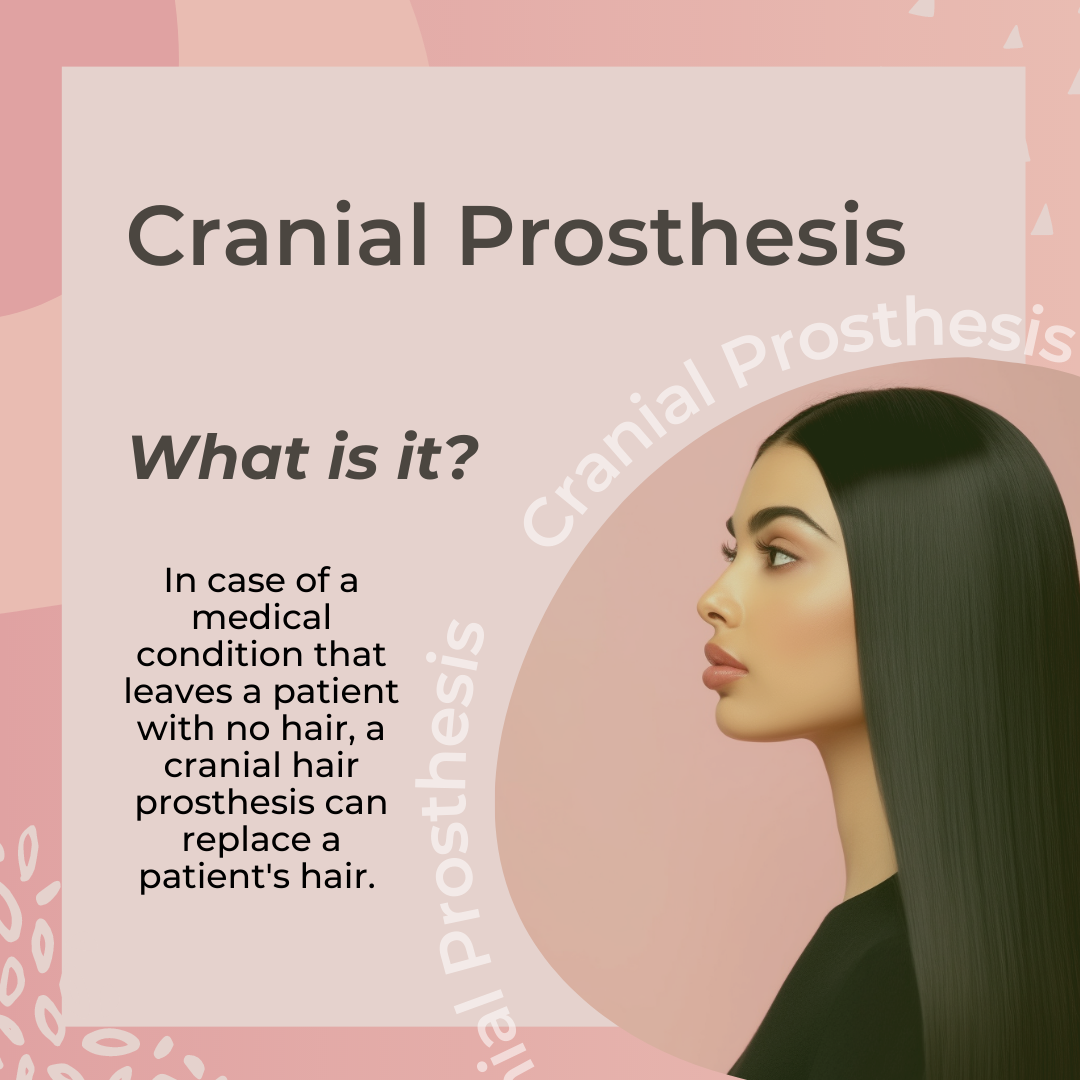 Cranial Prosthesis

What is it?

In case of a medical condition that leaves a patient with no hair, a cranial hair prosthesis can replace a patient's hair.

Cranial Prosthesis

ial Prosthesis